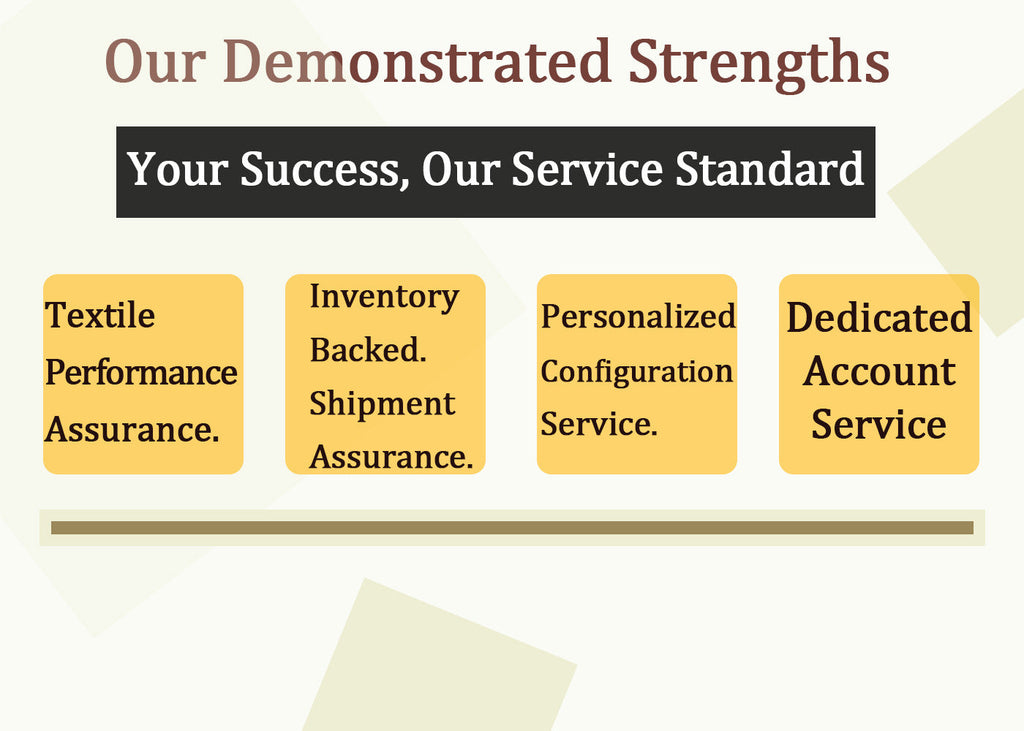 Our Demonstrated Strengths

Your Success, Our Service Standard

Textile Performance Assurance.

Inventory Backed. Shipment Assurance.

Personalized Configuration Service.

Dedicated Account Service